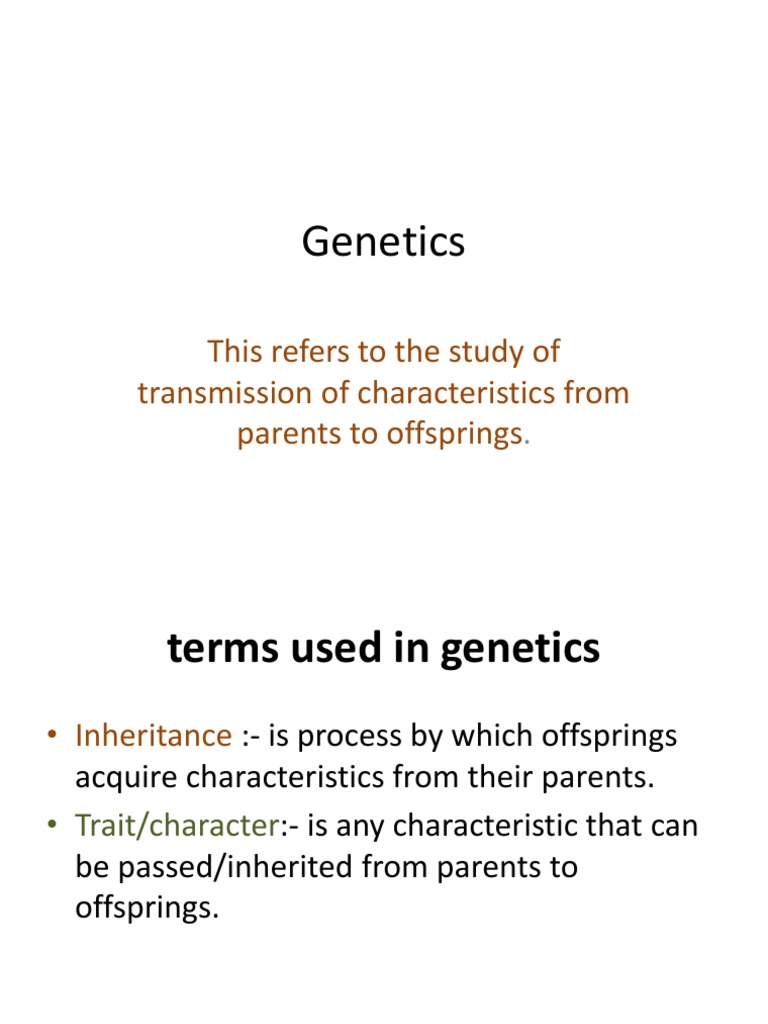 Genetics

This refers to the study of transmission of characteristics from parents to offsprings.

terms used in genetics

• Inheritance :- is process by which offsprings acquire characteristics from their parents.
• Trait/character:- is any characteristic that can be passed/inherited from parents to offsprings.